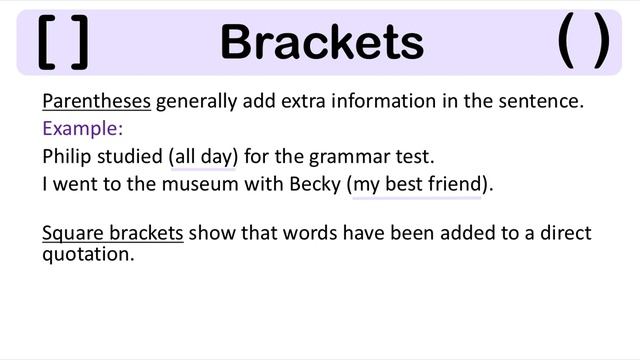 [ ] Brackets ( )

Parentheses generally add extra information in the sentence.
Example:
Philip studied (all day) for the grammar test.
I went to the museum with Becky (my best friend).

Square brackets show that words have been added to a direct quotation.